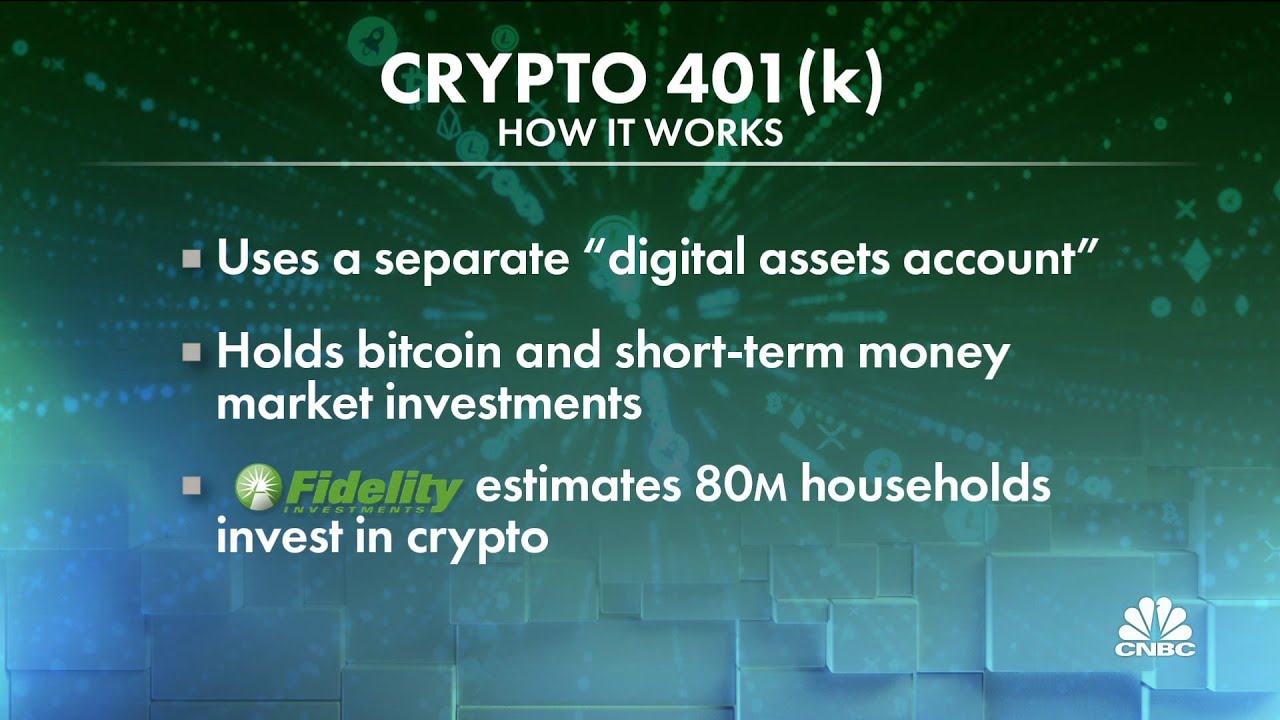 CRYPTO 401(k)
HOW IT WORKS

▪ Uses a separate "digital assets account"

▪ Holds bitcoin and short-term money market investments

▪ Fidelity INVESTMENTS estimates 80M households invest in crypto

CNBC